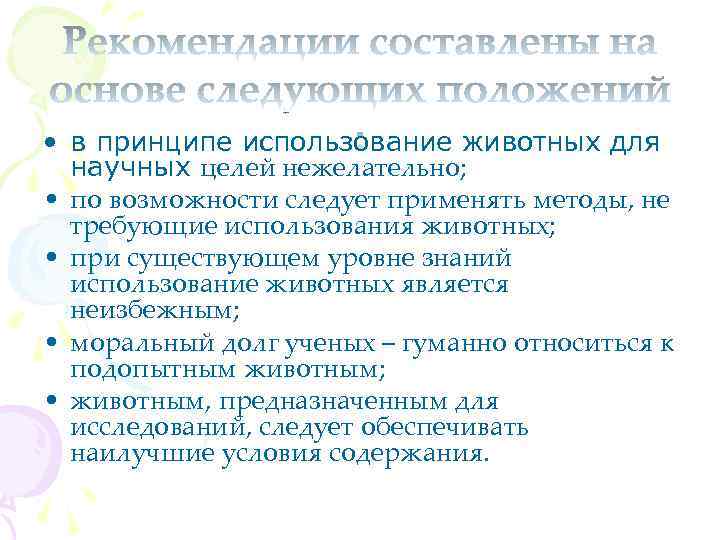 Рекомендации составлены на основе следующих положений

• в принципе использование животных для научных целей нежелательно;
• по возможности следует применять методы, не требующие использования животных;
• при существующем уровне знаний использование животных является неизбежным;
• моральный долг ученых – гуманно относиться к подопытным животным;
• животным, предназначенным для исследований, следует обеспечивать наилучшие условия содержания.